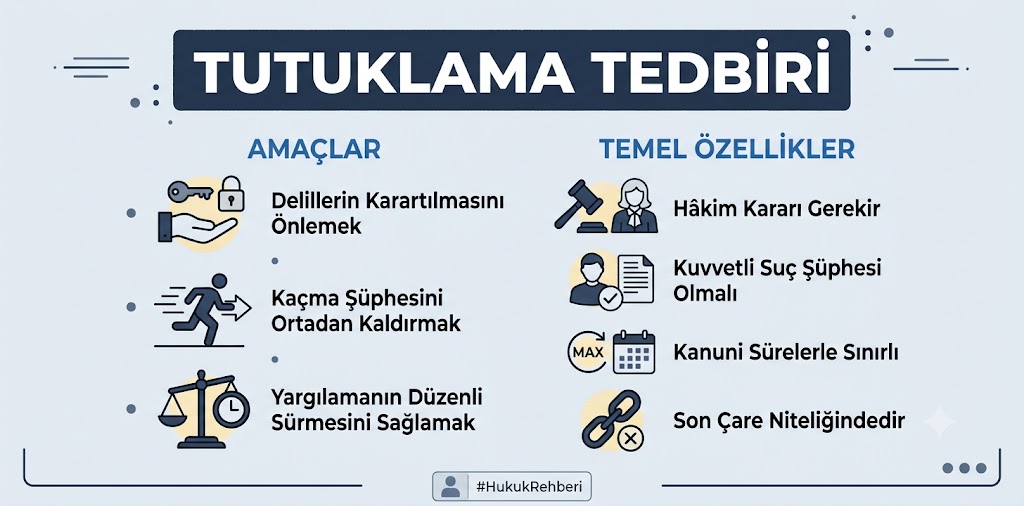 TUTUKLAMA TEDBİRİ

AMAÇLAR

Delillerin Karartılmasını Önlemek

Kaçma Şüphesini Ortadan Kaldırmak

Yargılamanın Düzenli Sürmesini Sağlamak

TEMEL ÖZELLİKLER

Hâkim Kararı Gerekir

Kuvvetli Suç Şüphesi Olmalı

MAX

Kanuni Sürelerle Sınırlı

Son Çare Niteliğindedir

#HukukRehberi